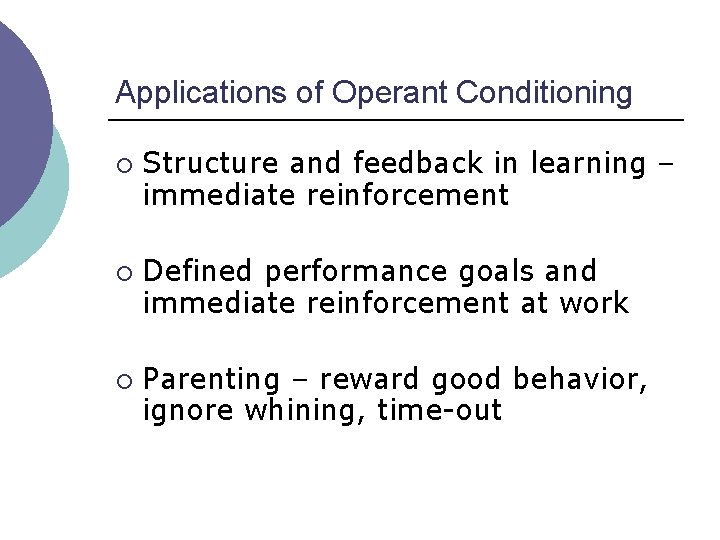 Applications of Operant Conditioning

○ Structure and feedback in learning – immediate reinforcement

○ Defined performance goals and immediate reinforcement at work

○ Parenting – reward good behavior, ignore whining, time-out